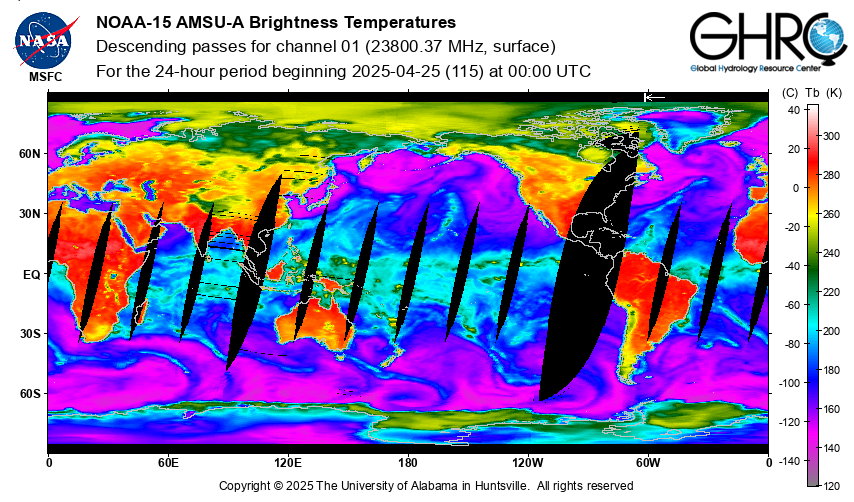 NASA
MSFC

NOAA-15 AMSU-A Brightness Temperatures
Descending passes for channel 01 (23800.37 MHz, surface)
For the 24-hour period beginning 2025-04-25 (115) at 00:00 UTC

GHRC
Global Hydrology Resource Center

(C) Tb (K)
40
20
0
-20
-40
-60
-80
-100
-120
-140
300
280
260
240
220
200
180
160
140
120

60N
30N
EQ
30S
60S

0
60E
120E
180
120W
60W
0

Copyright © 2025 The University of Alabama in Huntsville. All rights reserved